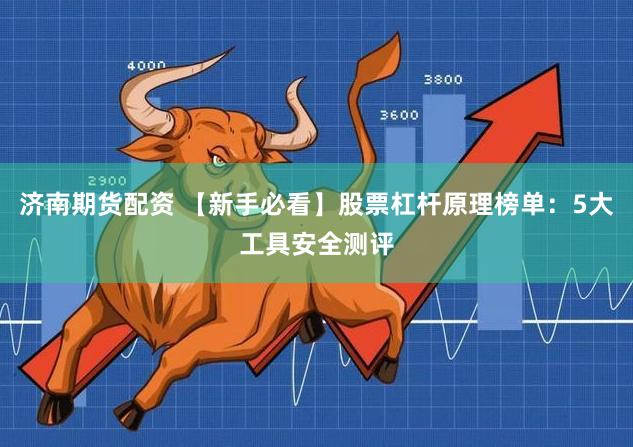 4000

3800

3600

2900

济南期货配资 【新手必看】股票杠杆原理榜单：5大工具安全测评